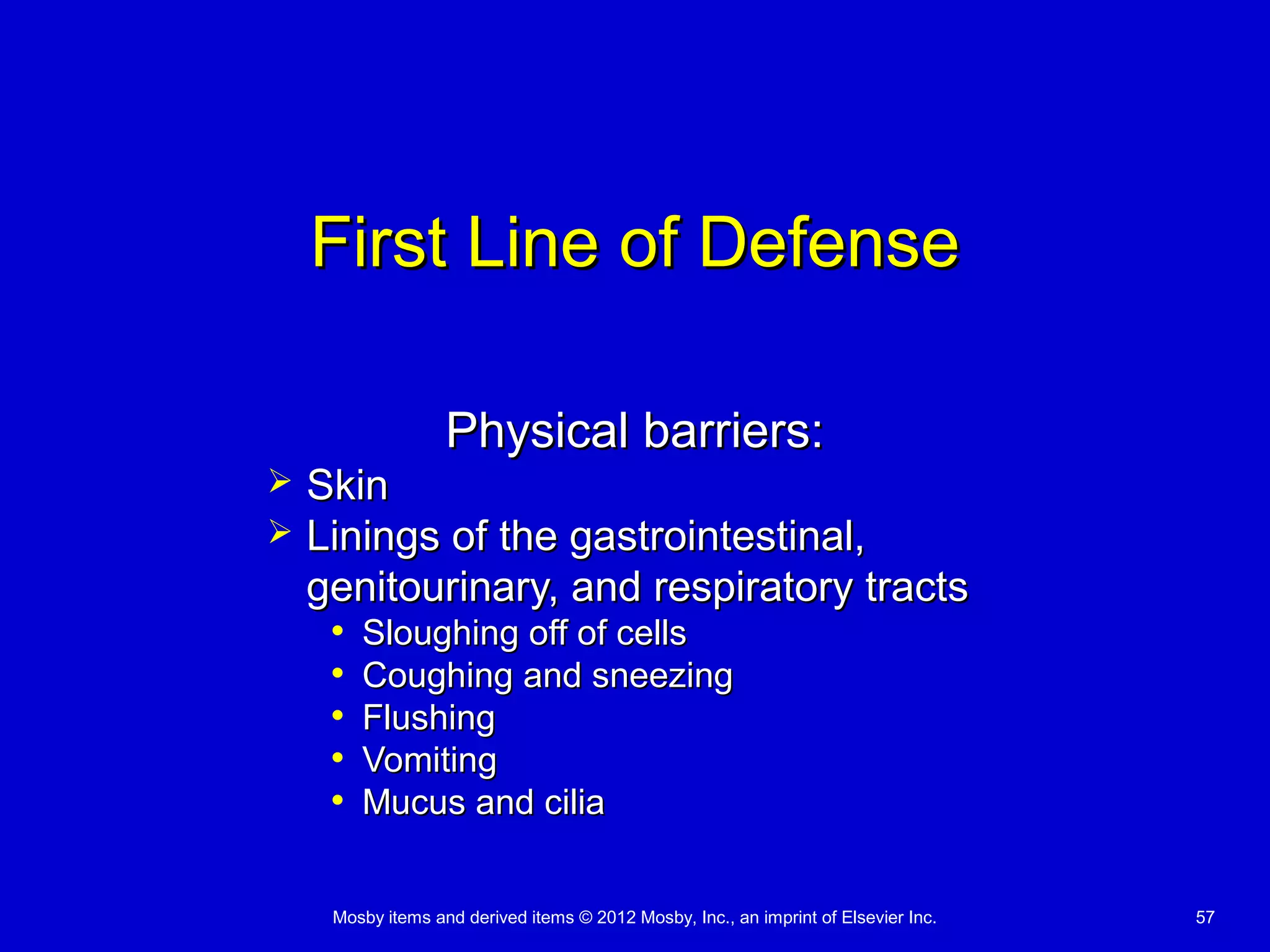 First Line of Defense

Physical barriers:

➢ Skin
➢ Linings of the gastrointestinal, genitourinary, and respiratory tracts
• Sloughing off of cells
• Coughing and sneezing
• Flushing
• Vomiting
• Mucus and cilia

Mosby items and derived items © 2012 Mosby, Inc., an imprint of Elsevier Inc.

57